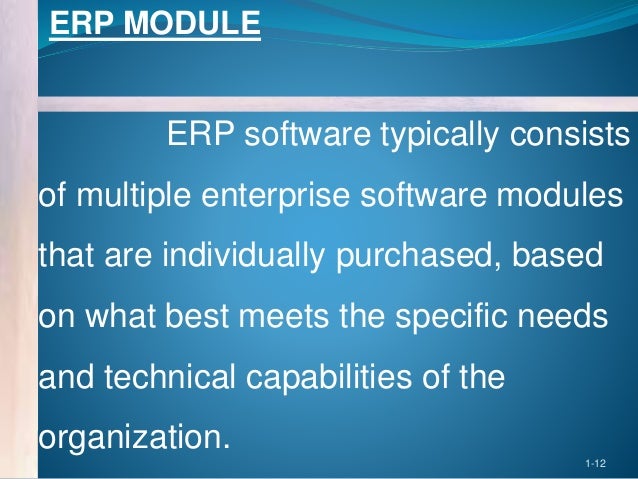 ERP MODULE

ERP software typically consists of multiple enterprise software modules that are individually purchased, based on what best meets the specific needs and technical capabilities of the organization.

1-12